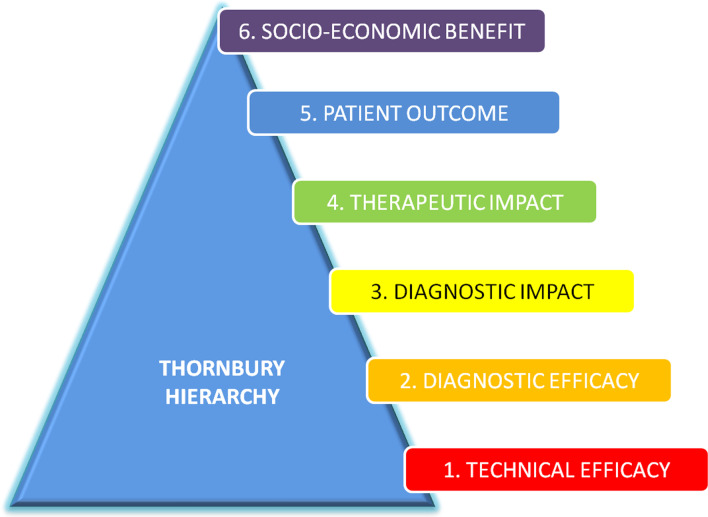 6. SOCIO-ECONOMIC BENEFIT

5. PATIENT OUTCOME

4. THERAPEUTIC IMPACT

3. DIAGNOSTIC IMPACT

THORNBURY HIERARCHY

2. DIAGNOSTIC EFFICACY

1. TECHNICAL EFFICACY